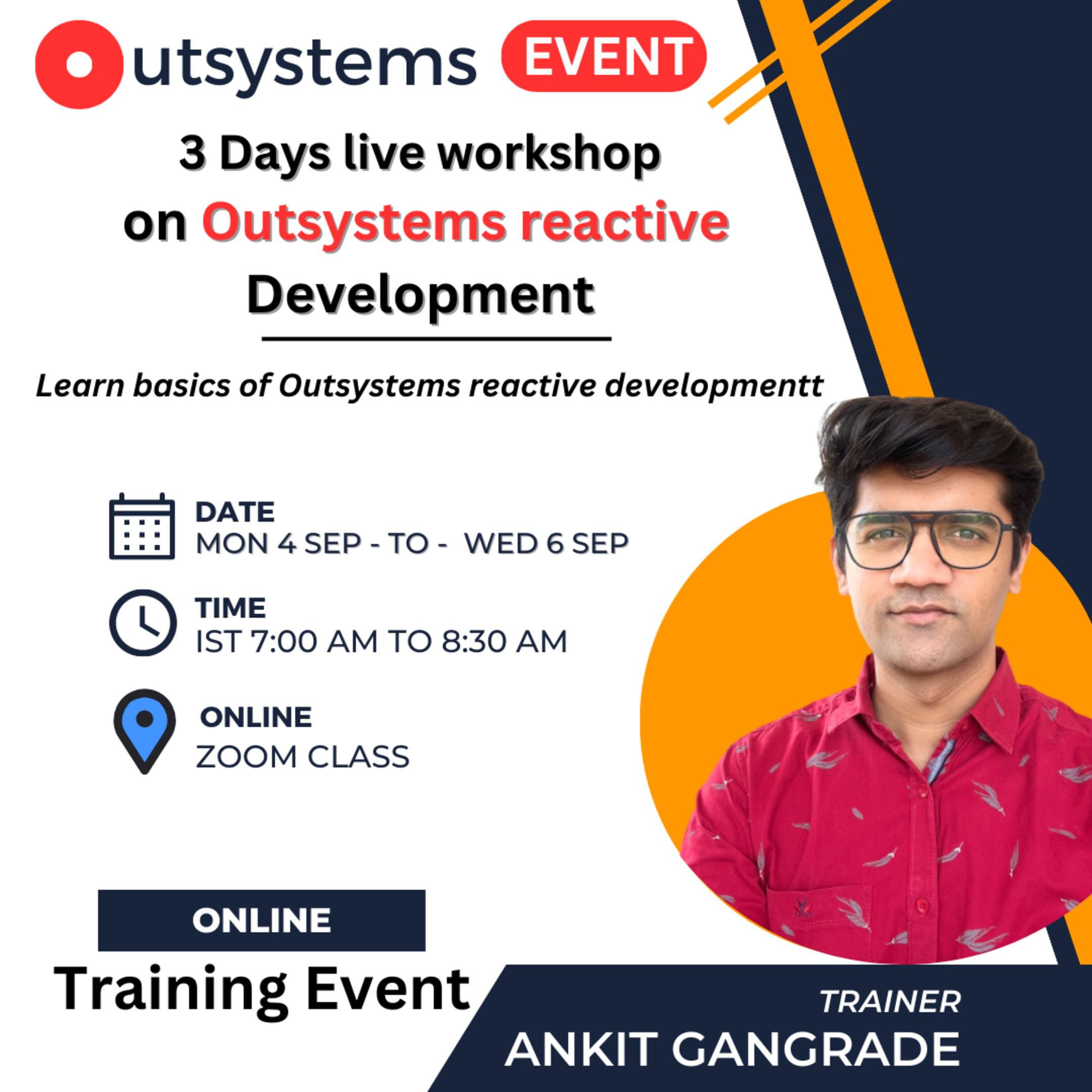 outsystems EVENT

3 Days live workshop on Outsystems reactive Development

Learn basics of Outsystems reactive developmentt

DATE
MON 4 SEP - TO - WED 6 SEP

TIME
IST 7:00 AM TO 8:30 AM

ONLINE
ZOOM CLASS

ONLINE
Training Event

TRAINER
ANKIT GANGRADE